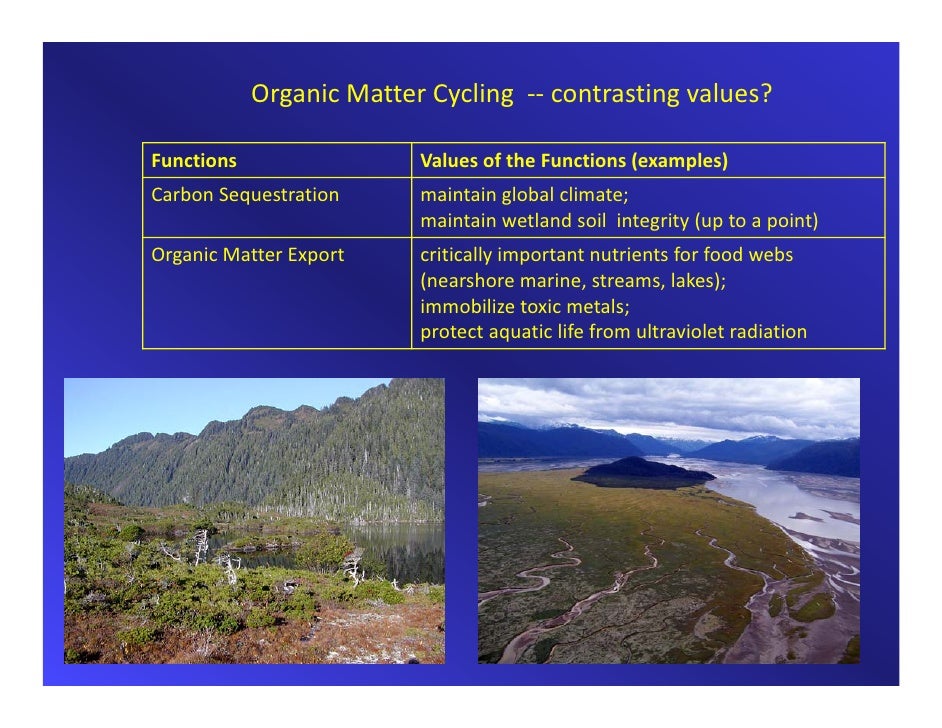 Organic Matter Cycling -- contrasting values?

| Functions | Values of the Functions (examples) |
|---|---|
| Carbon Sequestration | maintain global climate; maintain wetland soil integrity (up to a point) |
| Organic Matter Export | critically important nutrients for food webs (nearshore marine, streams, lakes); immobilize toxic metals; protect aquatic life from ultraviolet radiation |